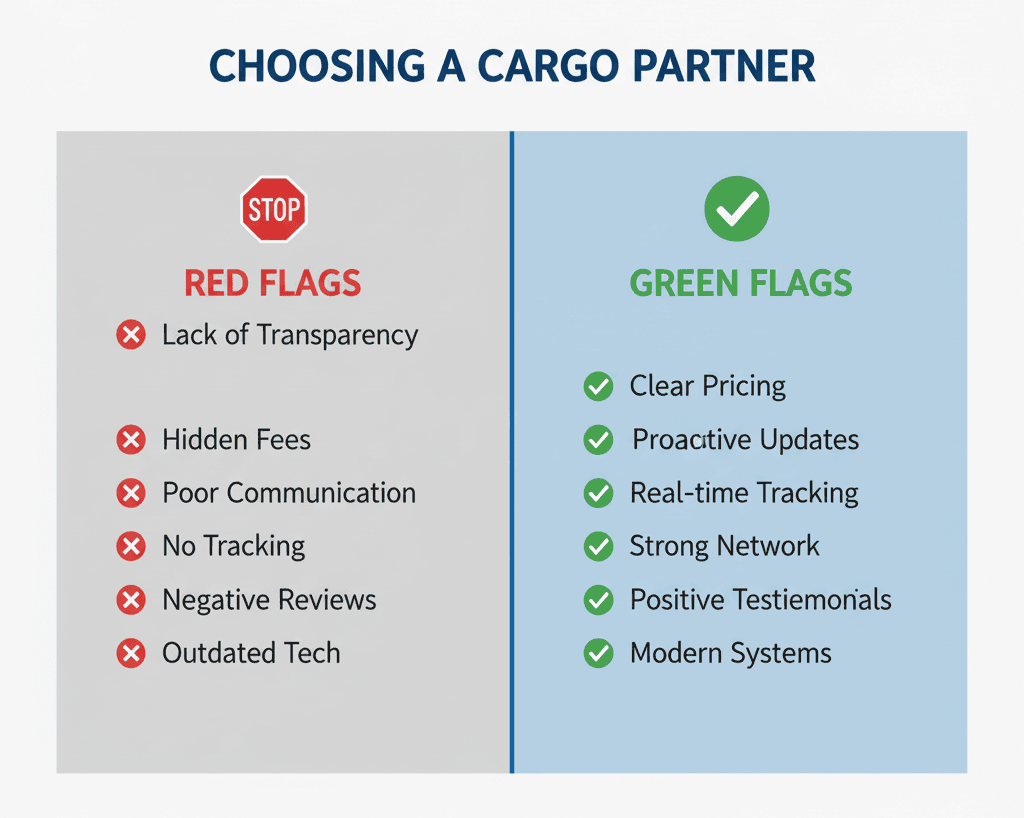 CHOOSING A CARGO PARTNER

STOP

RED FLAGS

Lack of Transparency

Hidden Fees

Poor Communication

No Tracking

Negative Reviews

Outdated Tech

GREEN FLAGS

Clear Pricing

Proactive Updates

Real-time Tracking

Strong Network

Positive Testiemonals

Modern Systems